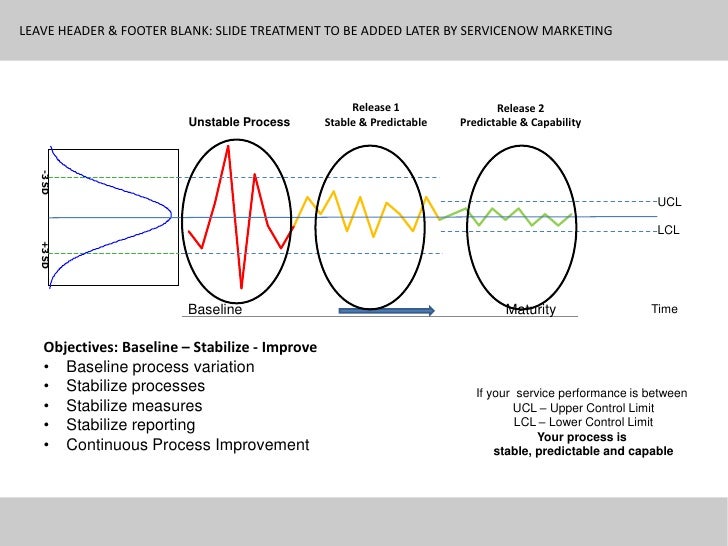 LEAVE HEADER & FOOTER BLANK: SLIDE TREATMENT TO BE ADDED LATER BY SERVICENOW MARKETING

Unstable Process

Release 1
Stable & Predictable

Release 2
Predictable & Capability

-3 SD

+3 SD

UCL

LCL

Baseline

Maturity

Time

Objectives: Baseline – Stabilize - Improve
• Baseline process variation
• Stabilize processes
• Stabilize measures
• Stabilize reporting
• Continuous Process Improvement

If your service performance is between
UCL – Upper Control Limit
LCL – Lower Control Limit
Your process is
stable, predictable and capable